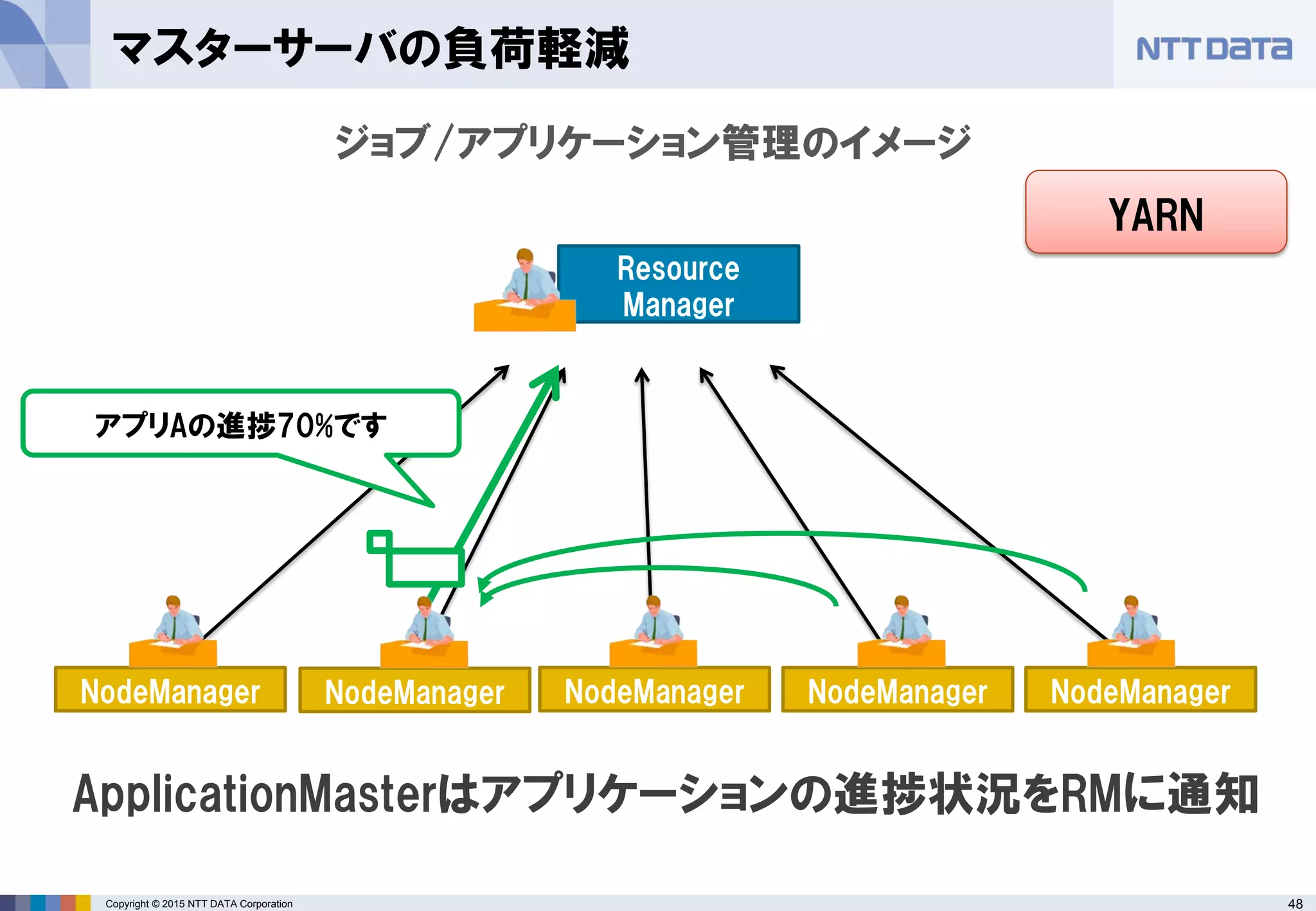 マスターサーバの負荷軽減

NTT DaTa

ジョブ/アプリケーション管理のイメージ

YARN

Resource Manager

アプリAの進捗70%です

NodeManager

NodeManager

NodeManager

NodeManager

NodeManager

ApplicationMasterはアプリケーションの進捗状況をRMに通知

Copyright © 2015 NTT DATA Corporation

48